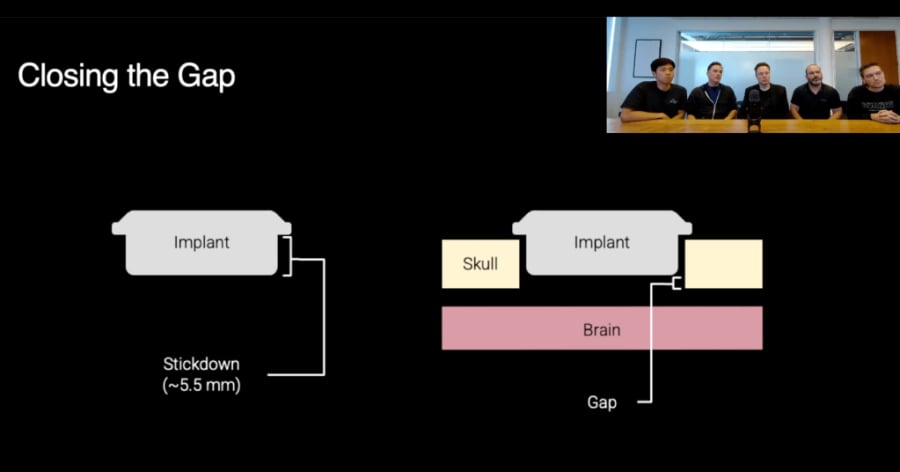 Closing the Gap

Implant

Stickdown
(~5.5 mm)

Implant

Skull

Brain

Gap